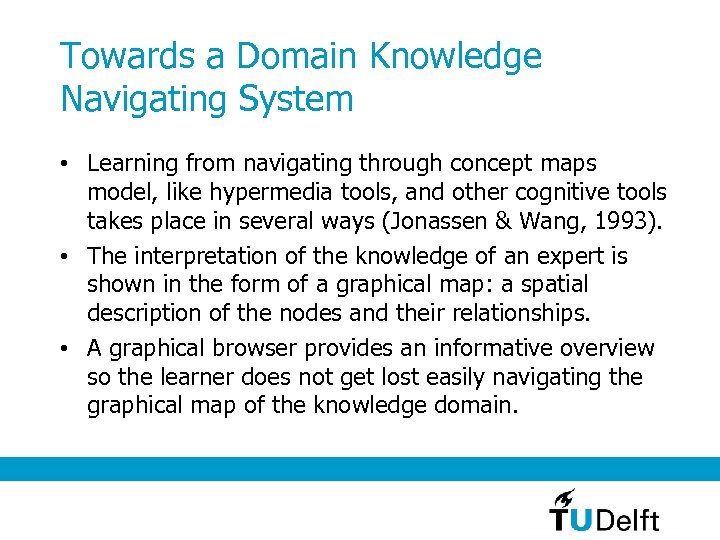 Towards a Domain Knowledge Navigating System

• Learning from navigating through concept maps model, like hypermedia tools, and other cognitive tools takes place in several ways (Jonassen & Wang, 1993).

• The interpretation of the knowledge of an expert is shown in the form of a graphical map: a spatial description of the nodes and their relationships.

• A graphical browser provides an informative overview so the learner does not get lost easily navigating the graphical map of the knowledge domain.

TUDelft